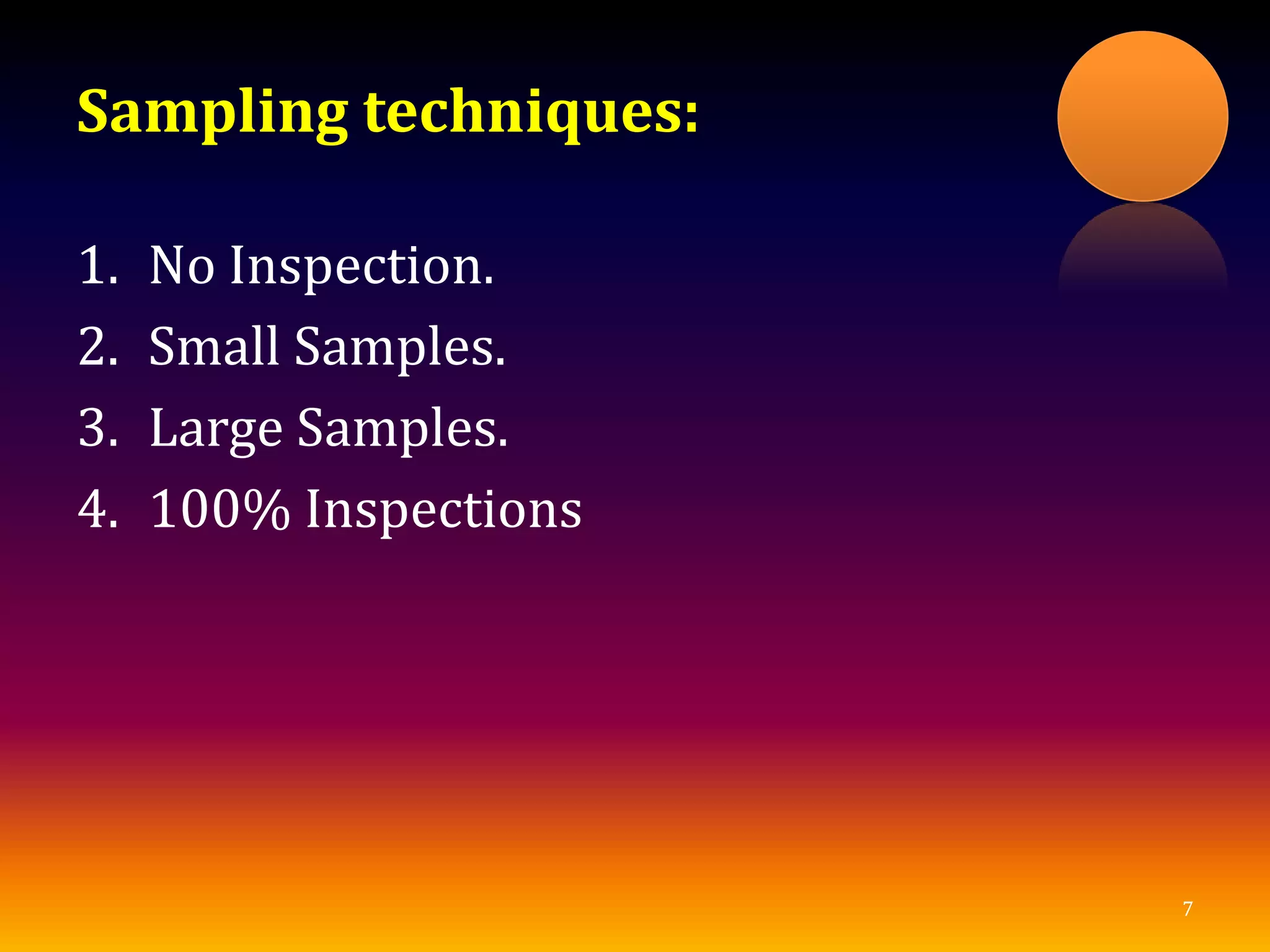 Sampling techniques:

1. No Inspection.
2. Small Samples.
3. Large Samples.
4. 100% Inspections

7